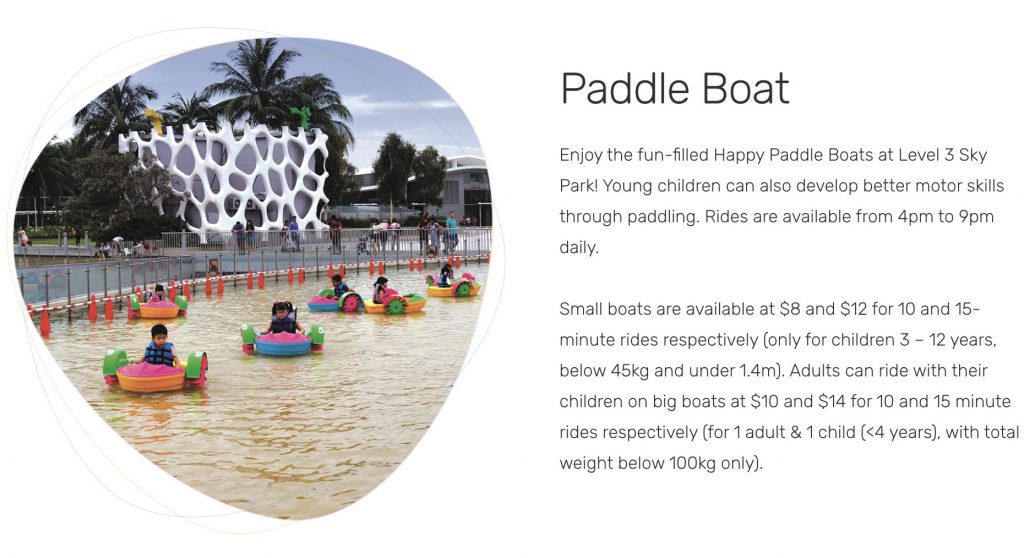 Paddle Boat

Enjoy the fun-filled Happy Paddle Boats at Level 3 Sky Park! Young children can also develop better motor skills through paddling. Rides are available from 4pm to 9pm daily.

Small boats are available at \$8 and \$12 for 10 and 15-minute rides respectively (only for children 3 – 12 years, below 45kg and under 1.4m). Adults can ride with their children on big boats at \$10 and \$14 for 10 and 15 minute rides respectively (for 1 adult & 1 child (<4 years), with total weight below 100kg only).